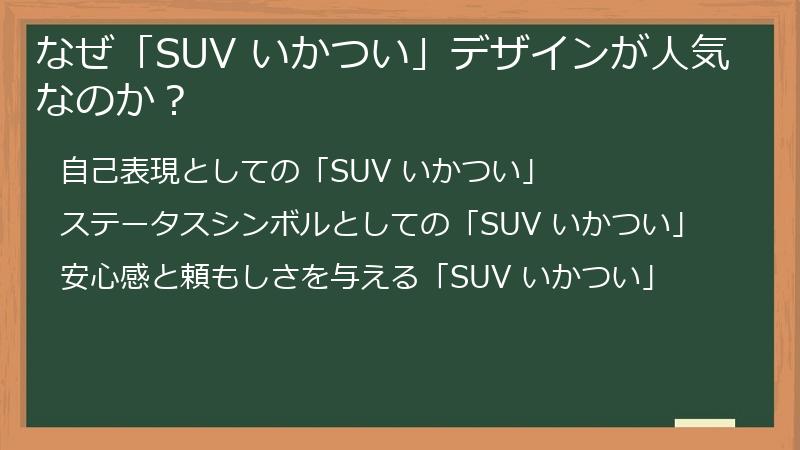 なぜ「SUV いかつい」デザインが人気なのか？

自己表現としての「SUV いかつい」

ステータスシンボルとしての「SUV いかつい」

安心感と頼もしさを与える「SUV いかつい」